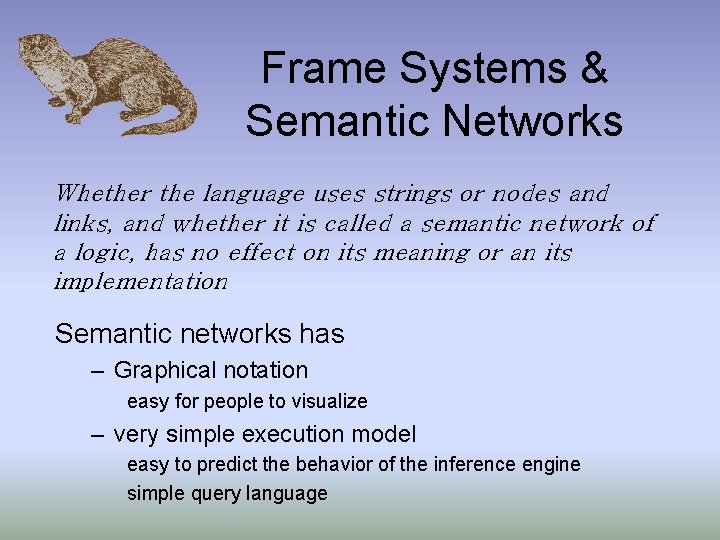 Frame Systems & Semantic Networks

Whether the language uses strings or nodes and links, and whether it is called a semantic network of a logic, has no effect on its meaning or an its implementation

Semantic networks has

– Graphical notation

easy for people to visualize

– very simple execution model

easy to predict the behavior of the inference engine

simple query language